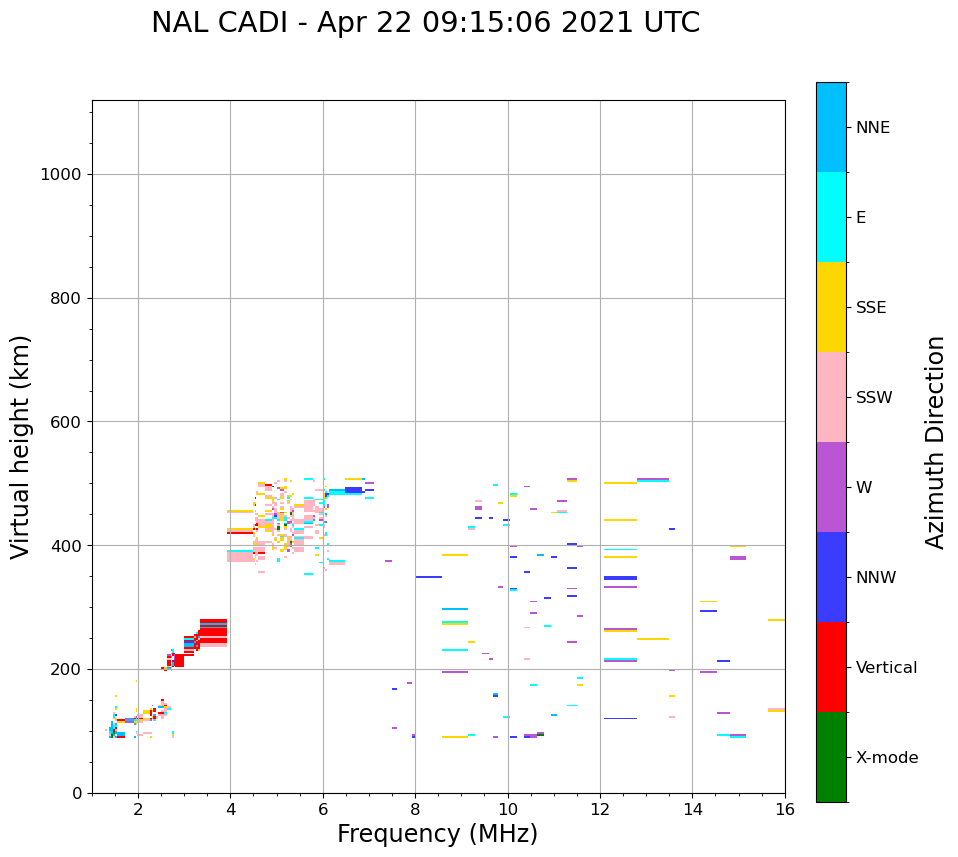 NAL CADI - Apr 22 09:15:06 2021 UTC

Virtual height (km)

1000
800
600
400
200
0

2
4
6
8
10
12
14
16

Frequency (MHz)

NNE
E
SSE
SSW
W
NNW
Vertical
X-mode

Azimuth Direction